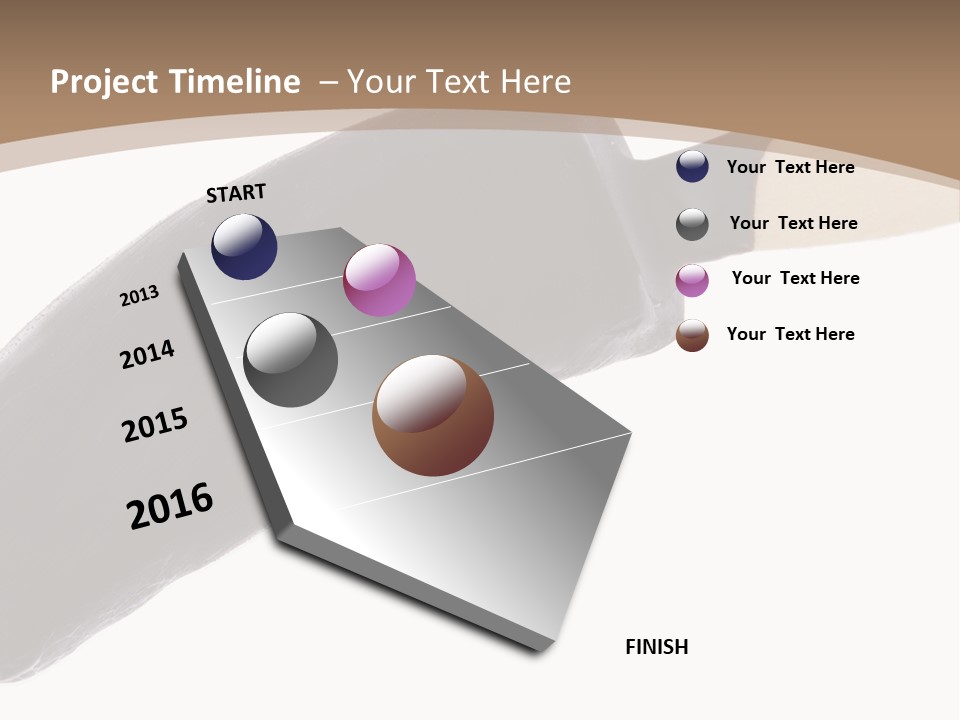 Project Timeline – Your Text Here

START

2013

2014

2015

2016

Your Text Here

Your Text Here

Your Text Here

Your Text Here

FINISH